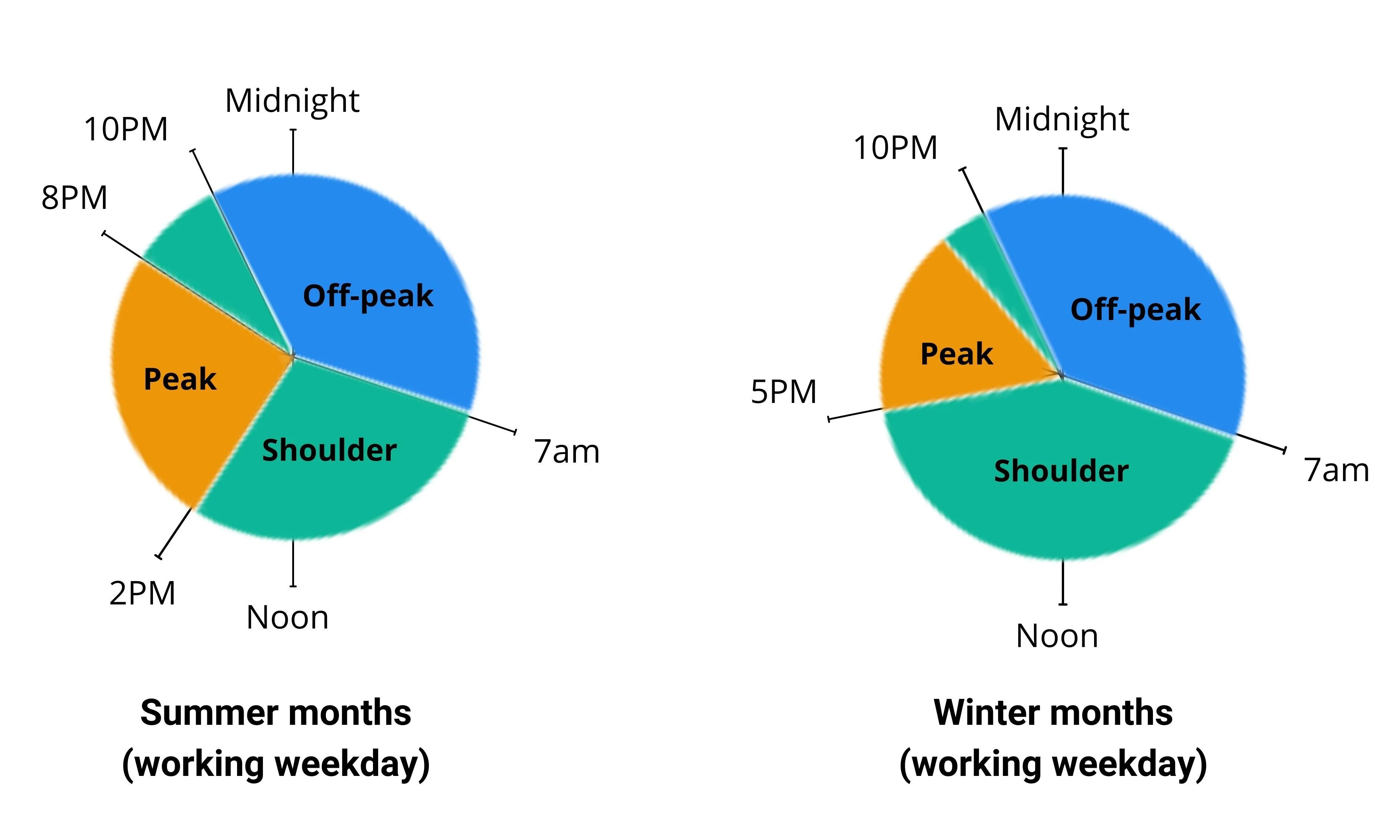 Midnight
10PM
8PM
Off-peak
Peak
Shoulder
7am
2PM
Noon

Summer months
(working weekday)

Midnight
10PM
Off-peak
Peak
5PM
Shoulder
7am
Noon

Winter months
(working weekday)